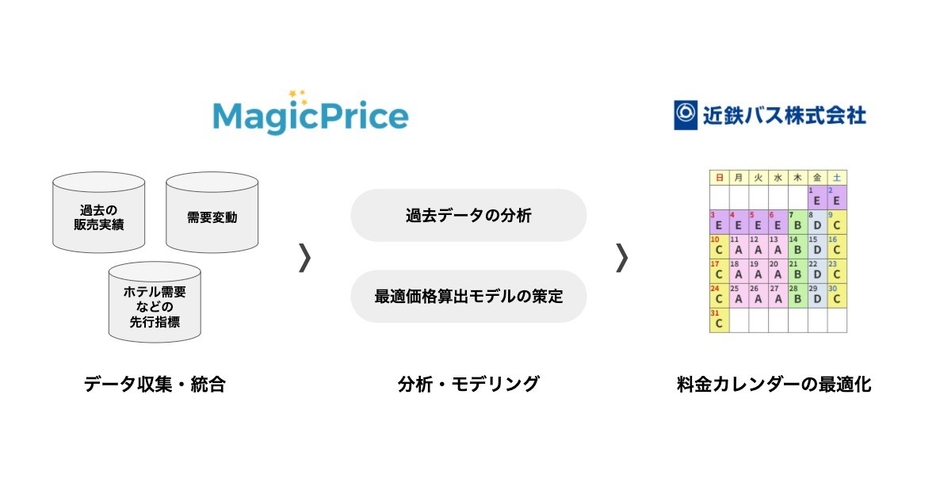 MagicPrice

近鉄バス株式会社

過去の販売実績

需要変動

ホテル需要などの先行指標

過去データの分析

最適価格算出モデルの策定

| 日 | 月 | 火 | 水 | 木 | 金 | 土 |
|---|---|---|---|---|---|---|
| | | | | | 1 E | 2 E |
| 3 E | 4 E | 5 E | 6 E | 7 B | 8 D | 9 C |
| 10 C | 11 A | 12 A | 13 A | 14 B | 15 D | 16 C |
| 17 C | 18 A | 19 A | 20 A | 21 B | 22 D | 23 C |
| 24 C | 25 A | 26 A | 27 A | 28 B | 29 D | 30 C |
| 31 C | | | | | | |

データ収集・統合

分析・モデリング

料金カレンダーの最適化